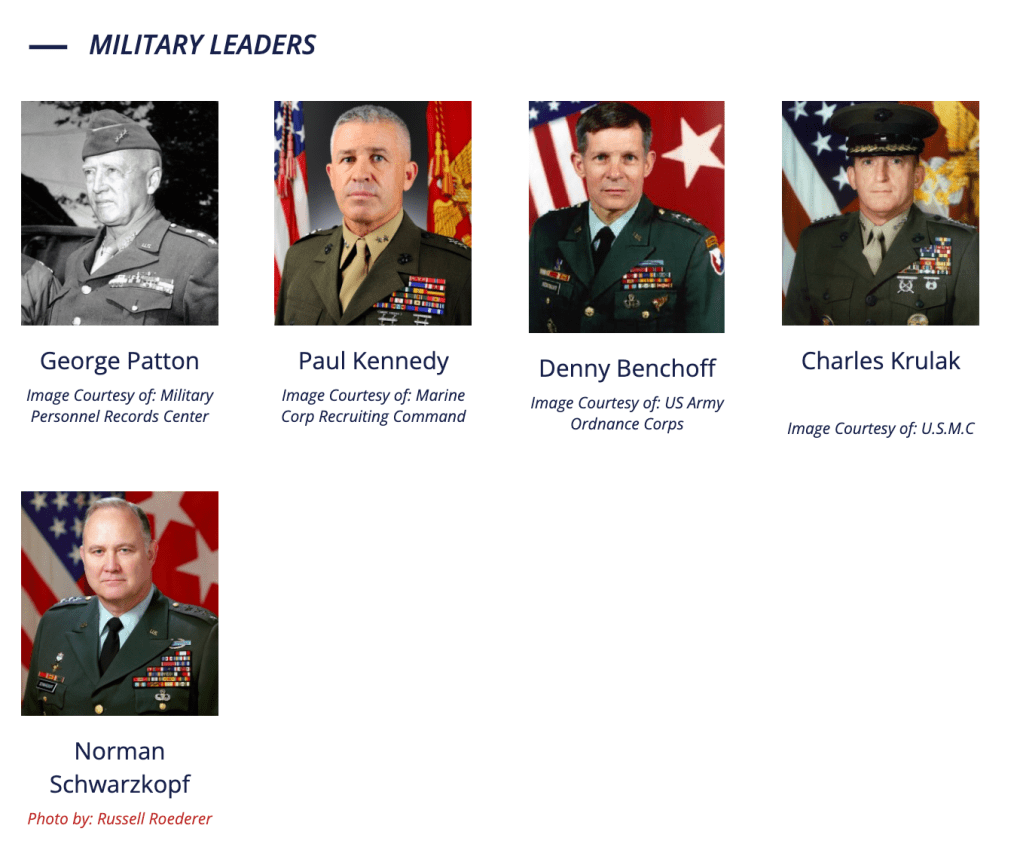 — MILITARY LEADERS

George Patton
Image Courtesy of: Military Personnel Records Center

Paul Kennedy
Image Courtesy of: Marine Corp Recruiting Command

Denny Benchoff
Image Courtesy of: US Army Ordnance Corps

Charles Krulak
Image Courtesy of: U.S.M.C

Norman Schwarzkopf
Photo by: Russell Roederer